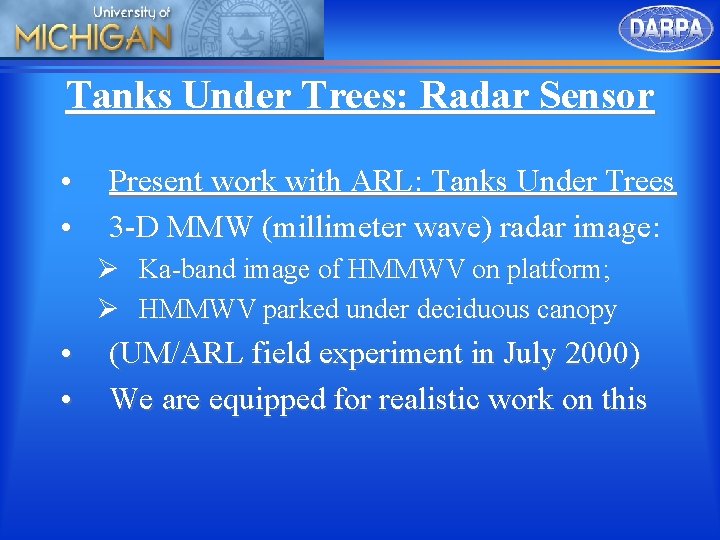 University of
MICHIGAN

DARPA

Tanks Under Trees: Radar Sensor

• Present work with ARL: Tanks Under Trees
• 3-D MMW (millimeter wave) radar image:
➢ Ka-band image of HMMWV on platform;
➢ HMMWV parked under deciduous canopy
• (UM/ARL field experiment in July 2000)
• We are equipped for realistic work on this